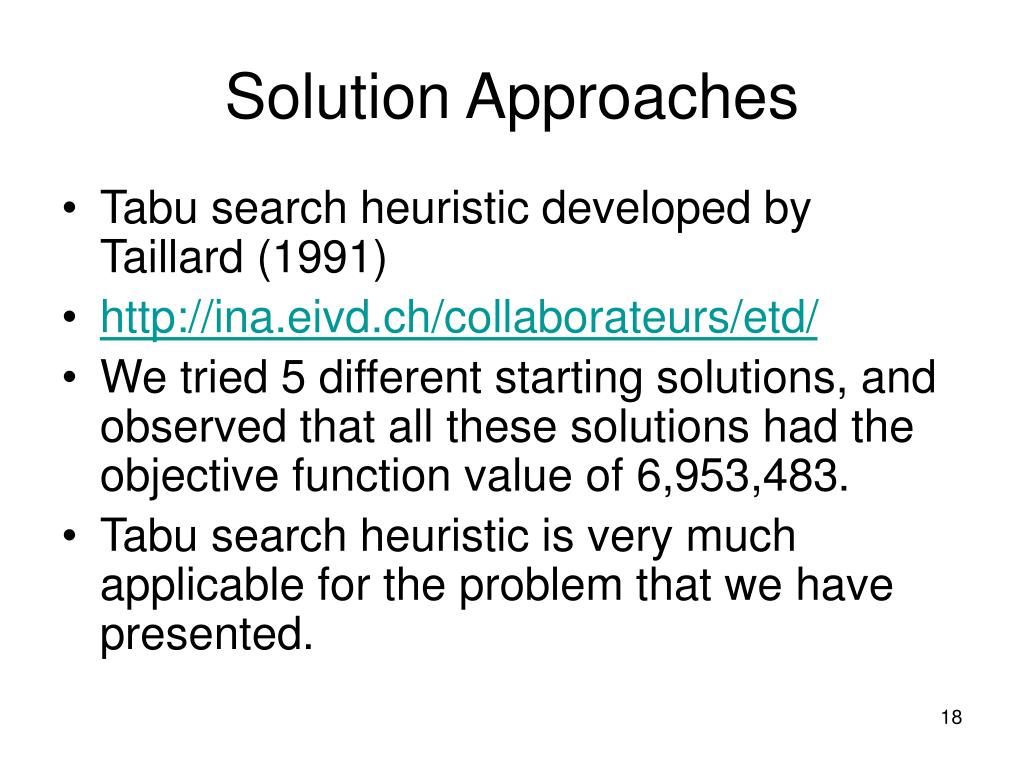 Solution Approaches

• Tabu search heuristic developed by Taillard (1991)
• http://ina.eivd.ch/collaborateurs/etd/
• We tried 5 different starting solutions, and observed that all these solutions had the objective function value of 6,953,483.
• Tabu search heuristic is very much applicable for the problem that we have presented.

18